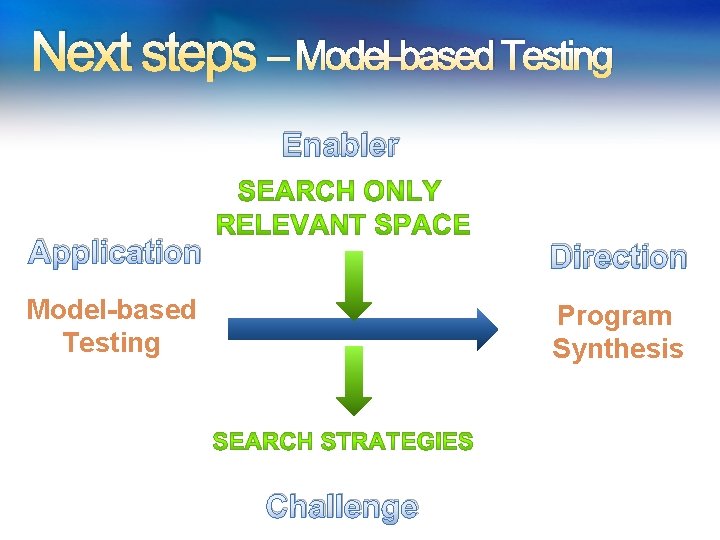 Next steps – Model-based Testing

Enabler

SEARCH ONLY RELEVANT SPACE

Application

Model-based Testing

Direction

Program Synthesis

SEARCH STRATEGIES

Challenge